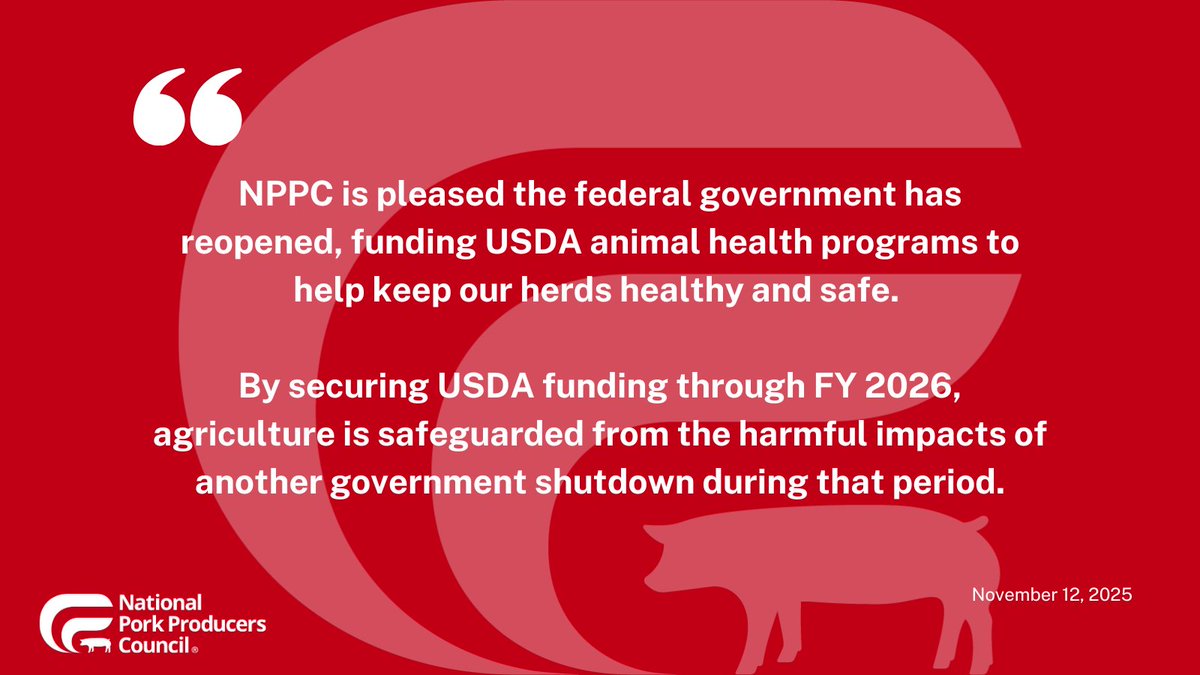 “

NPPC is pleased the federal government has reopened, funding USDA animal health programs to help keep our herds healthy and safe.

By securing USDA funding through FY 2026, agriculture is safeguarded from the harmful impacts of another government shutdown during that period.

November 12, 2025

National Pork Producers Council®